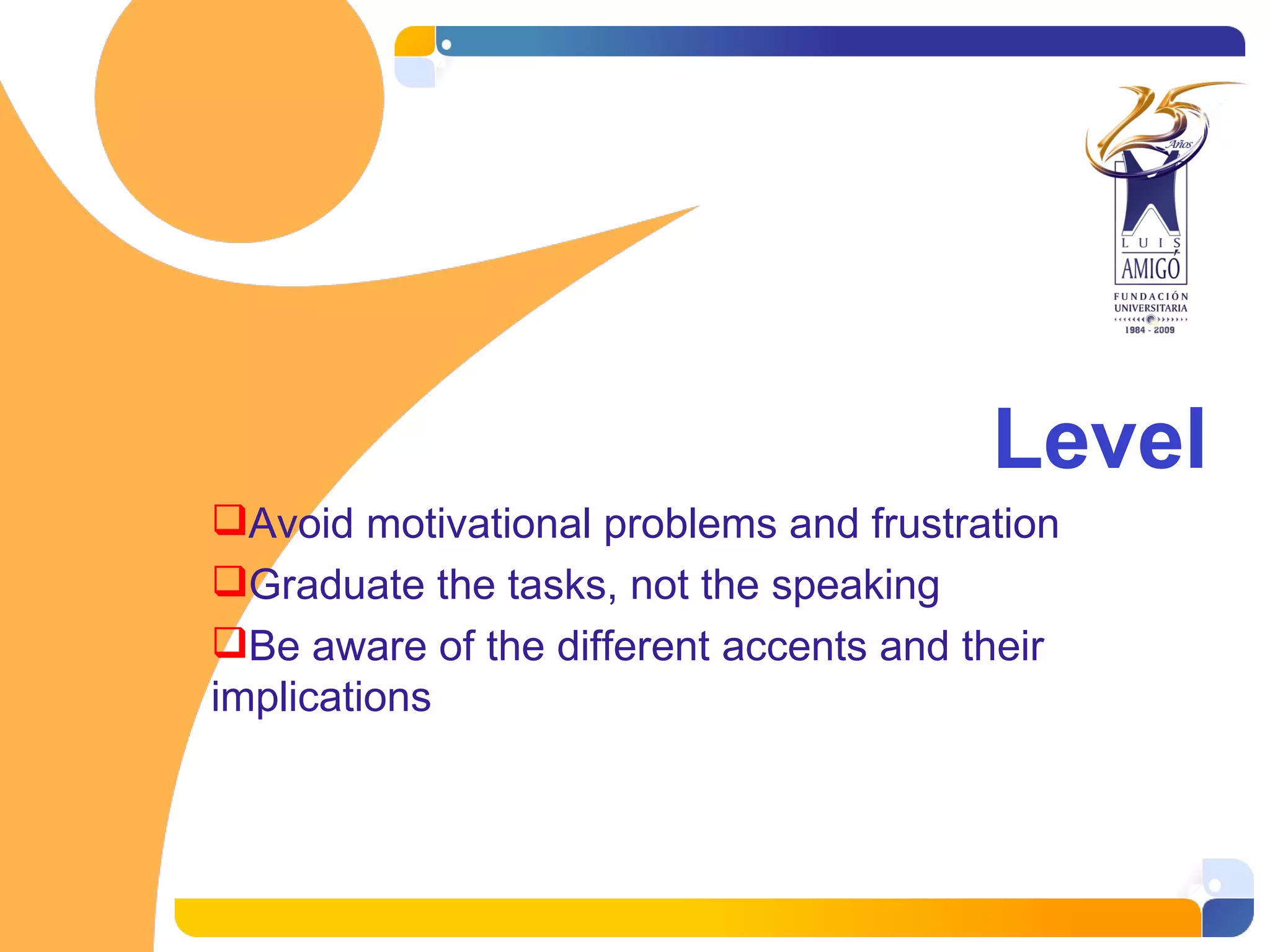 25 Años
LUIS AMIGÓ
FUNDACIÓN UNIVERSITARIA
1984 - 2009

Level

❑Avoid motivational problems and frustration
❑Graduate the tasks, not the speaking
❑Be aware of the different accents and their implications